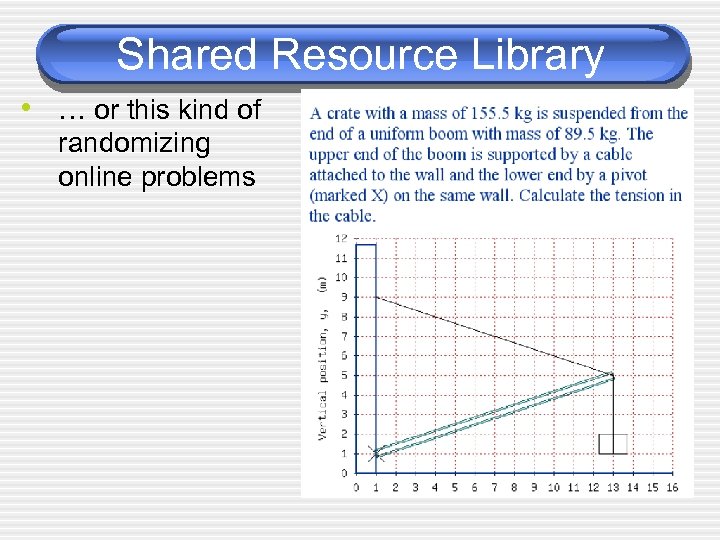 Shared Resource Library

• … or this kind of randomizing online problems

A crate with a mass of 155.5 kg is suspended from the end of a uniform boom with mass of 89.5 kg. The upper end of the boom is supported by a cable attached to the wall and the lower end by a pivot (marked X) on the same wall. Calculate the tension in the cable.

Vertical position, y, (m)

12
11
10
9
8
7
6
5
4
3
2
1
0

0 1 2 3 4 5 6 7 8 9 10 11 12 13 14 15 16